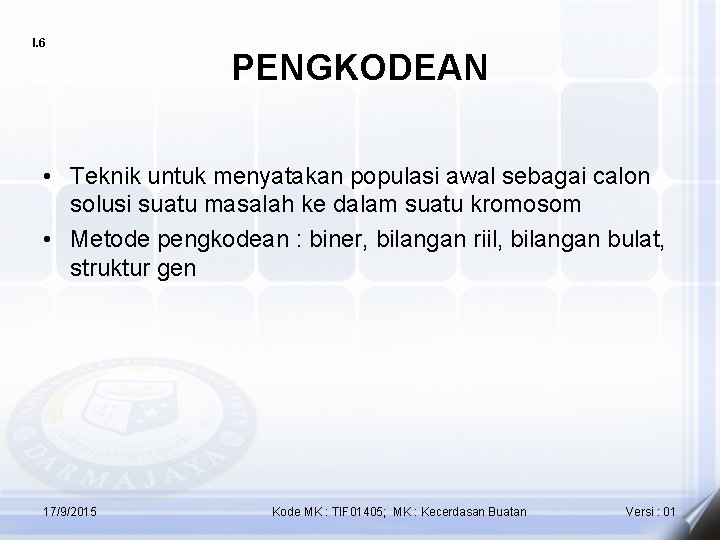 I.6

PENGKODEAN

• Teknik untuk menyatakan populasi awal sebagai calon solusi suatu masalah ke dalam suatu kromosom
• Metode pengkodean : biner, bilangan riil, bilangan bulat, struktur gen

DARMAJAYA

17/9/2015 Kode MK : TIF01405; MK : Kecerdasan Buatan Versi : 01